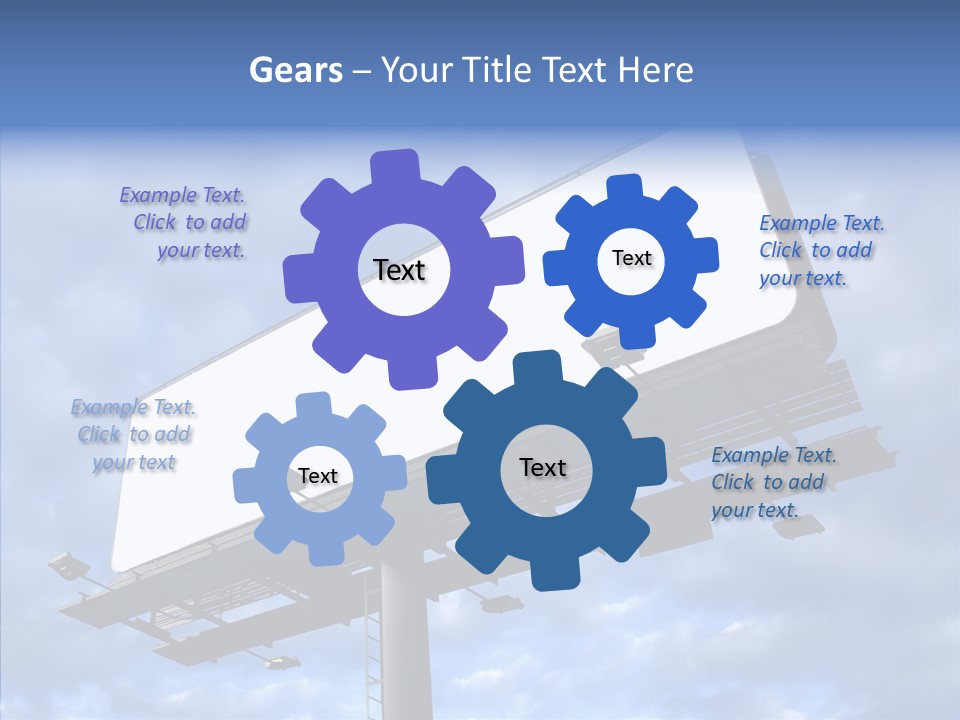 Gears – Your Title Text Here

Example Text. Click to add your text.

Text

Text

Example Text. Click to add your text.

Example Text. Click to add your text

Text

Text

Example Text. Click to add your text.